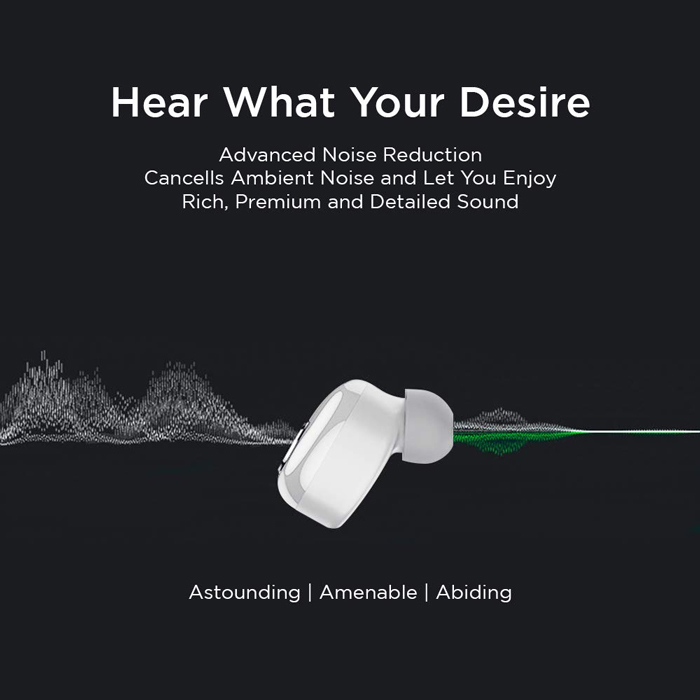 Hear What Your Desire

Advanced Noise Reduction
Cancells Ambient Noise and Let You Enjoy
Rich, Premium and Detailed Sound

Astounding | Amenable | Abiding